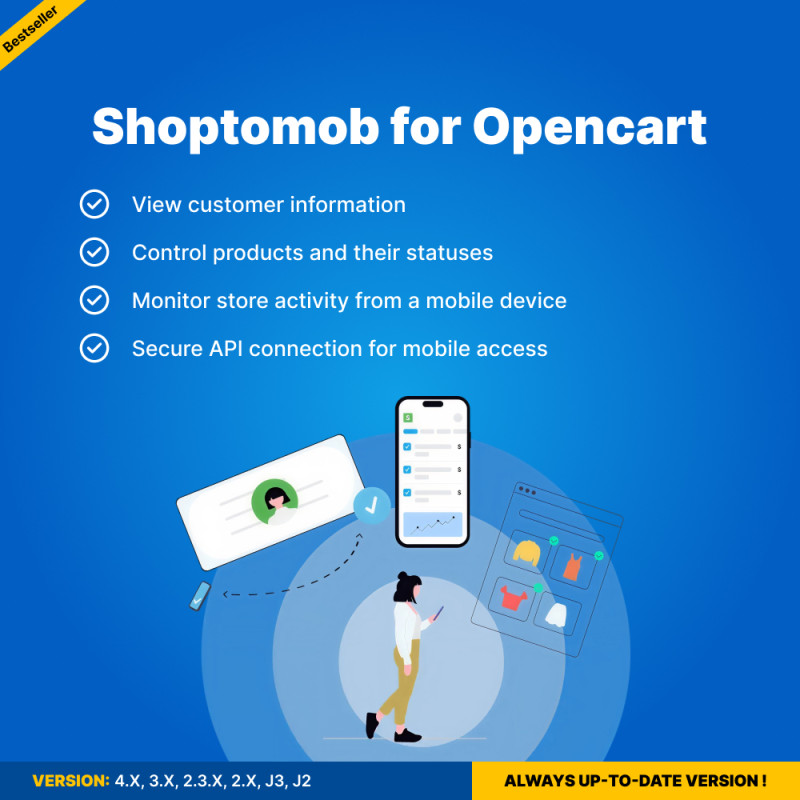 Bestseller

Shoptomob for Opencart

View customer information

Control products and their statuses

Monitor store activity from a mobile device

Secure API connection for mobile access

S

$

$

$

VERSION: 4.X, 3.X, 2.3.X, 2.X, J3, J2

ALWAYS UP-TO-DATE VERSION !